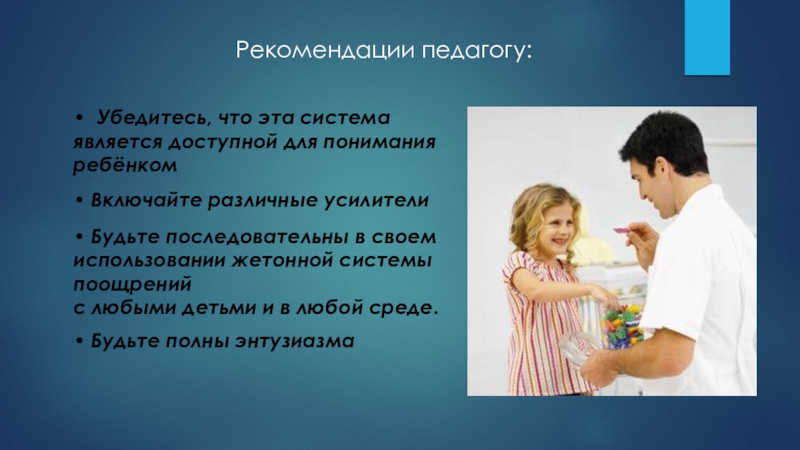 Рекомендации педагогу:

• Убедитесь, что эта система является доступной для понимания ребёнком

• Включайте различные усилители

• Будьте последовательны в своем использовании жетонной системы поощрений
с любыми детьми и в любой среде.

• Будьте полны энтузиазма